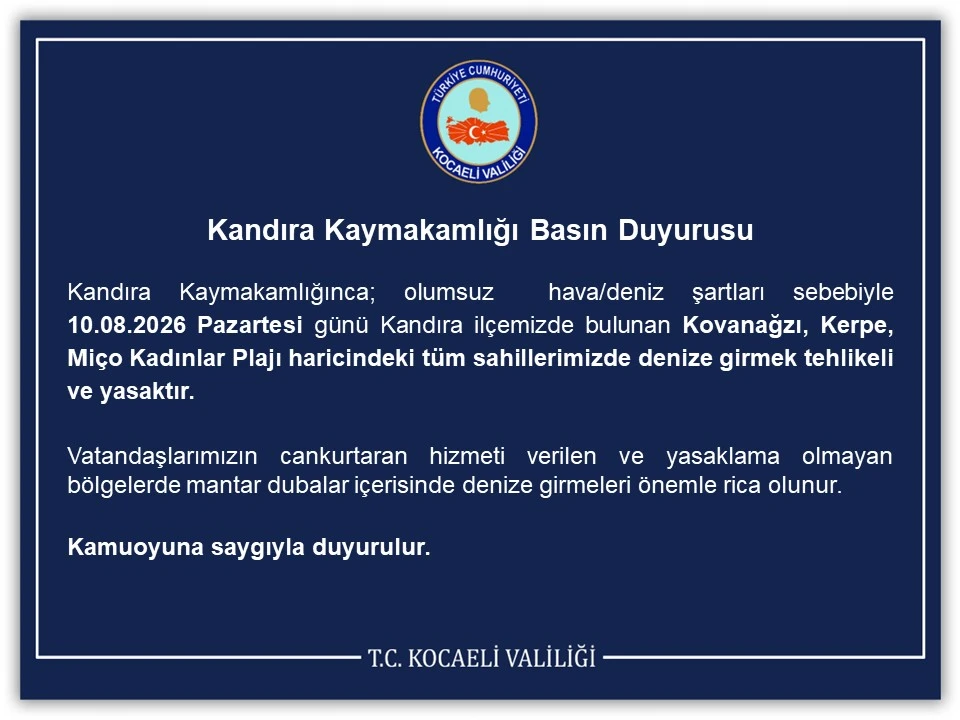 TÜRKİYE CUMHURİYETİ
KOCAELİ VALİLİĞİ

Kandıra Kaymakamlığı Basın Duyurusu

Kandıra Kaymakamlığınca; olumsuz hava/deniz şartları sebebiyle 10.08.2026 Pazartesi günü Kandıra ilçemizde bulunan Kovanağzı, Kerpe, Miço Kadınlar Plajı haricindeki tüm sahillerimizde denize girmek tehlikeli ve yasaktır.

Vatandaşlarımızın cankurtaran hizmeti verilen ve yasaklama olmayan bölgelerde mantar dubalar içerisinde denize girmeleri önemle rica olunur.

Kamuoyuna saygıyla duyurulur.

T.C. KOCAELİ VALİLİĞİ